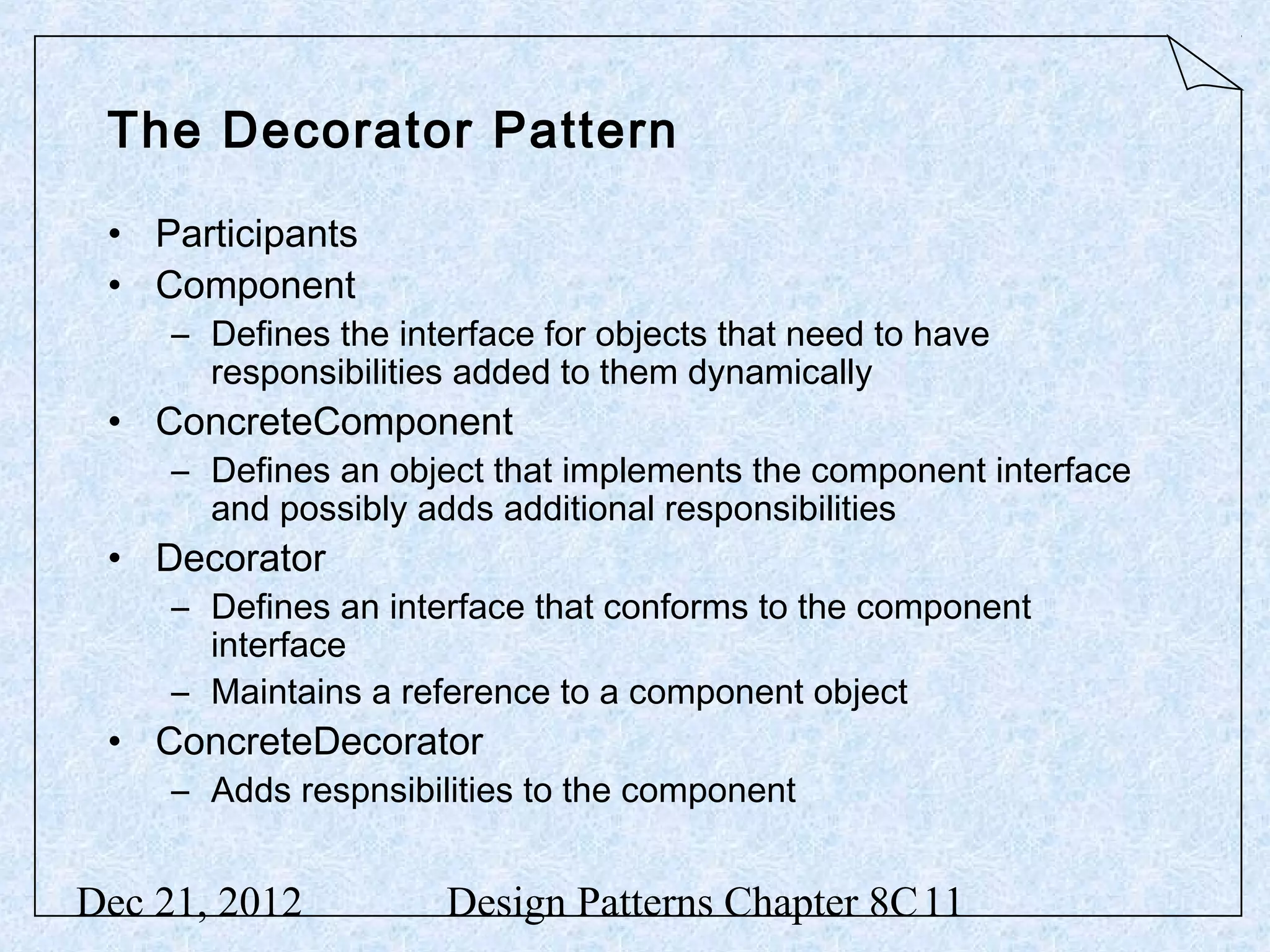 The Decorator Pattern

• Participants
• Component
– Defines the interface for objects that need to have responsibilities added to them dynamically
• ConcreteComponent
– Defines an object that implements the component interface and possibly adds additional responsibilities
• Decorator
– Defines an interface that conforms to the component interface
– Maintains a reference to a component object
• ConcreteDecorator
– Adds respnsibilities to the component

Dec 21, 2012 Design Patterns Chapter 8C 11